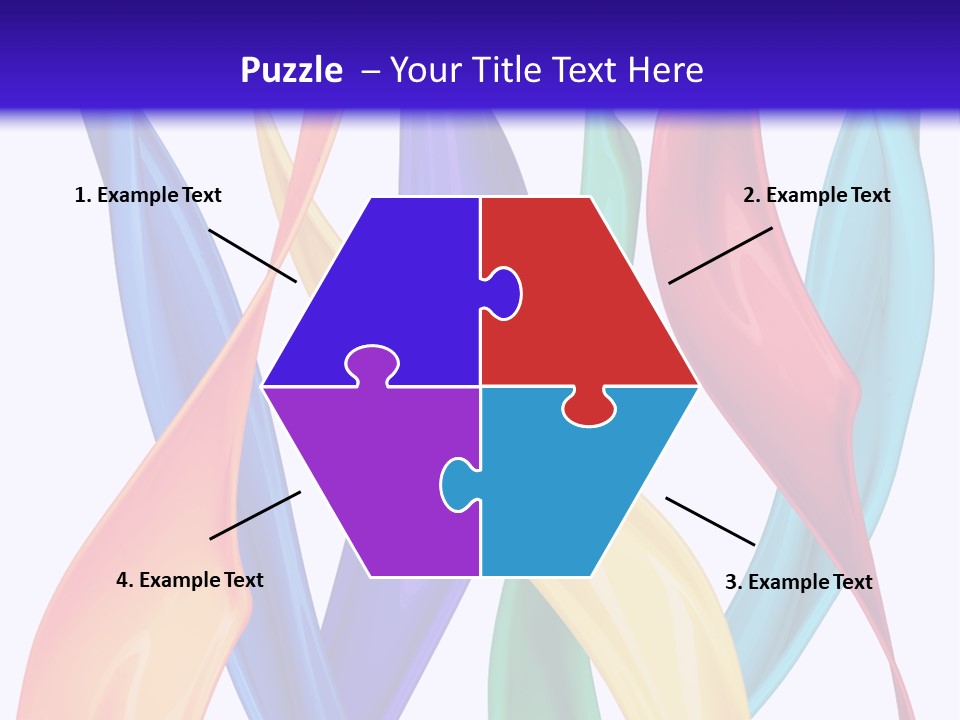 Puzzle – Your Title Text Here

1. Example Text

2. Example Text

4. Example Text

3. Example Text